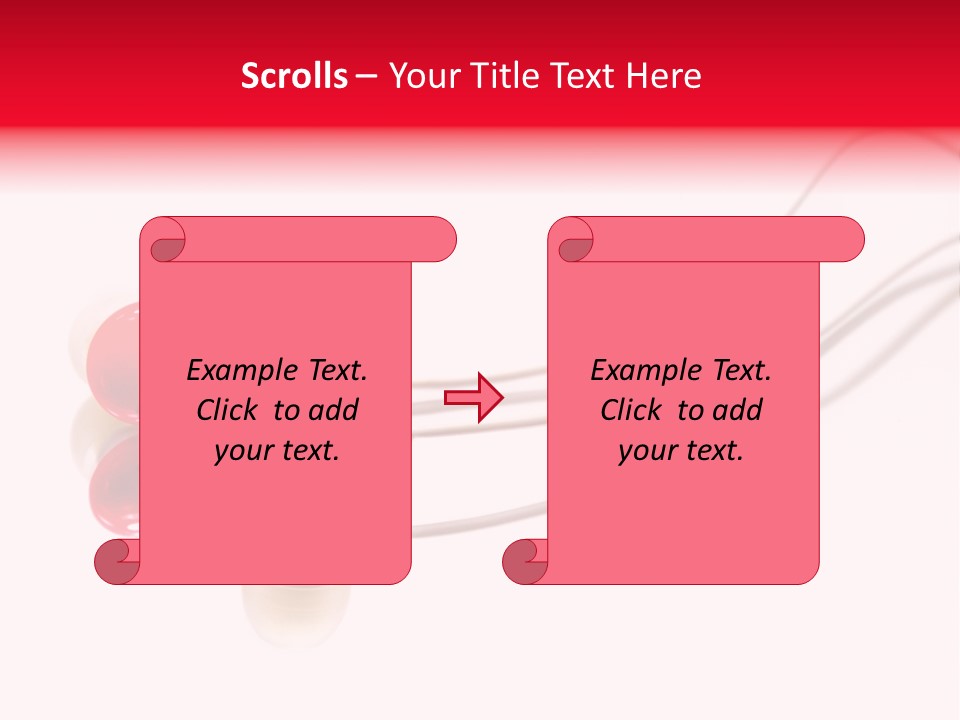 Scrolls – Your Title Text Here

Example Text. Click to add your text.

Example Text. Click to add your text.